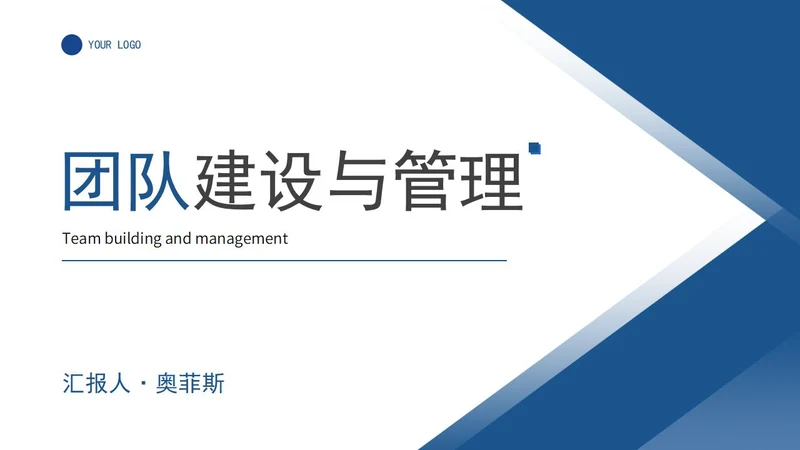 YOUR LOGO

团队建设与管理

Team building and management

汇报人 · 奥菲斯